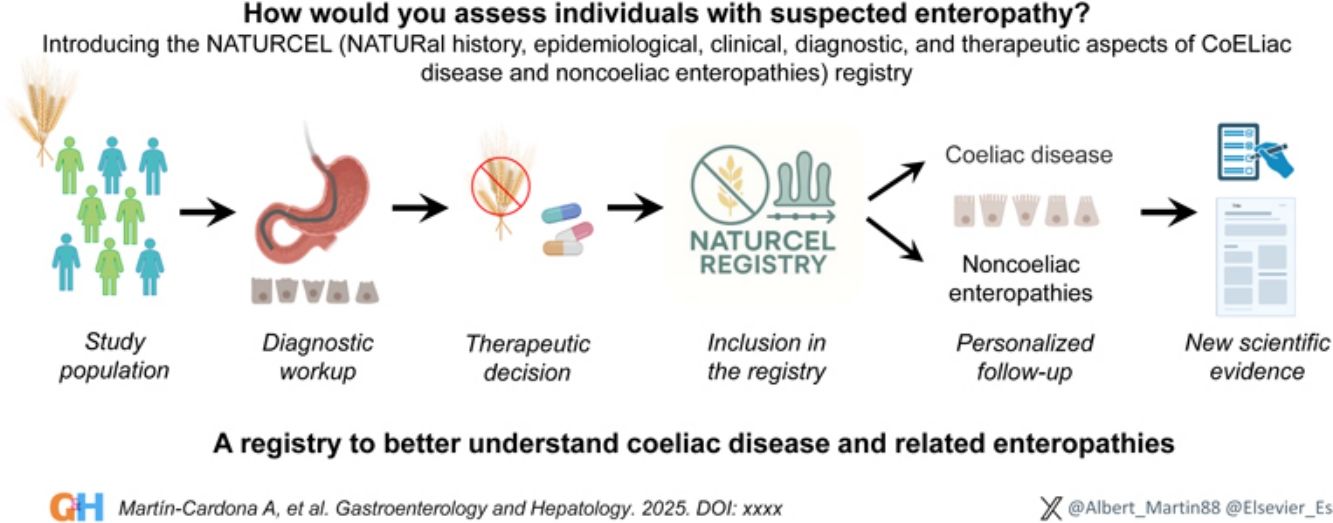 How would you assess individuals with suspected enteropathy?

Introducing the NATURCEL (NATURal history, epidemiological, clinical, diagnostic, and therapeutic aspects of CoELiac disease and noncoeliac enteropathies) registry

NATURCEL REGISTRY

Coeliac disease

Noncoeliac enteropathies

Study population

Diagnostic workup

Therapeutic decision

Inclusion in the registry

Personalized follow-up

New scientific evidence

A registry to better understand coeliac disease and related enteropathies

GH Martín-Cardona A, et al. Gastroenterology and Hepatology. 2025. DOI: xxxx

@Albert_Martin88 @Elsevier_Es